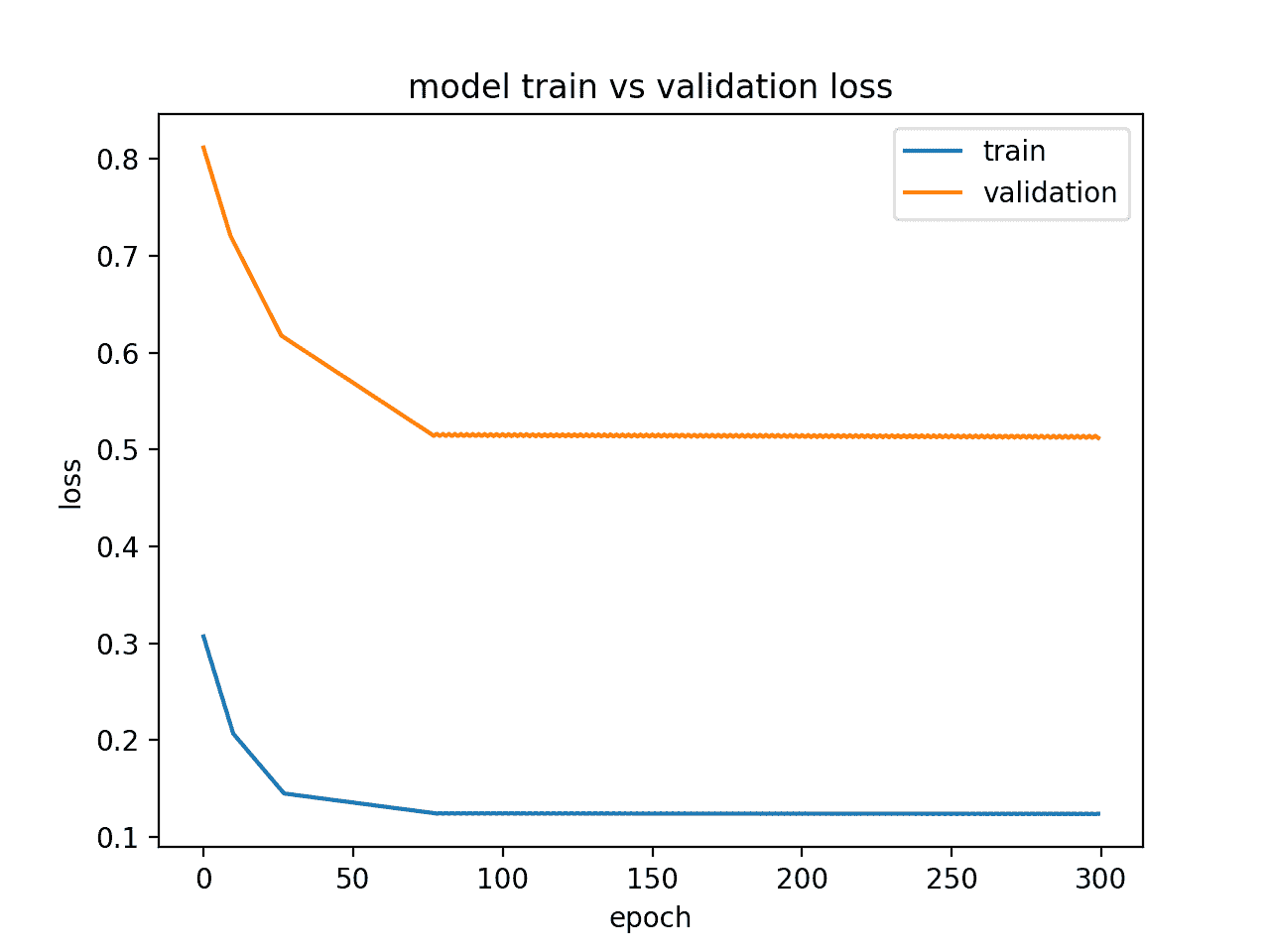 model train vs validation loss

train
validation

loss

0.8
0.7
0.6
0.5
0.4
0.3
0.2
0.1

0
50
100
150
200
250
300

epoch